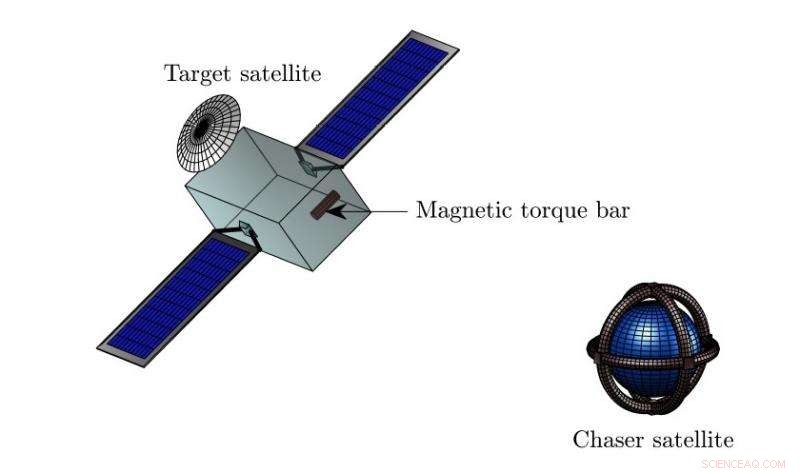 Target satellite

Magnetic torque bar

Chaser satellite

SCIENCEAQ.COM